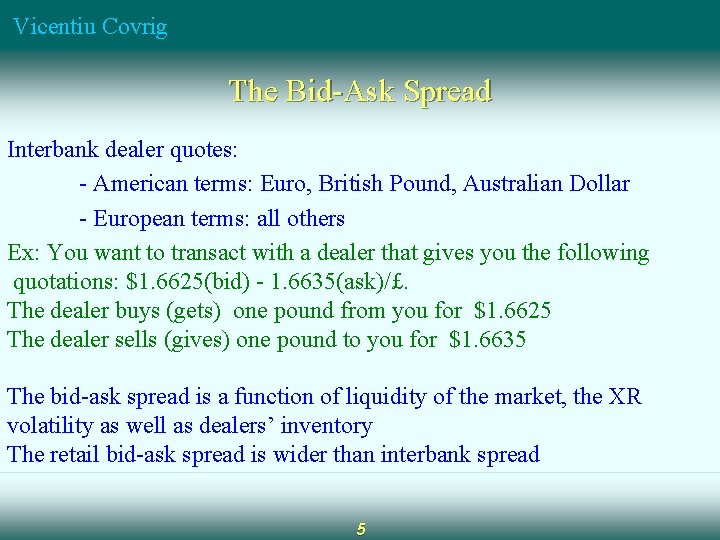 Vicentiu Covrig

The Bid-Ask Spread

Interbank dealer quotes:

- American terms: Euro, British Pound, Australian Dollar

- European terms: all others

Ex: You want to transact with a dealer that gives you the following quotations: \$1.6625(bid) - 1.6635(ask)/£.
The dealer buys (gets) one pound from you for \$1.6625
The dealer sells (gives) one pound to you for \$1.6635

The bid-ask spread is a function of liquidity of the market, the XR volatility as well as dealers' inventory
The retail bid-ask spread is wider than interbank spread

5